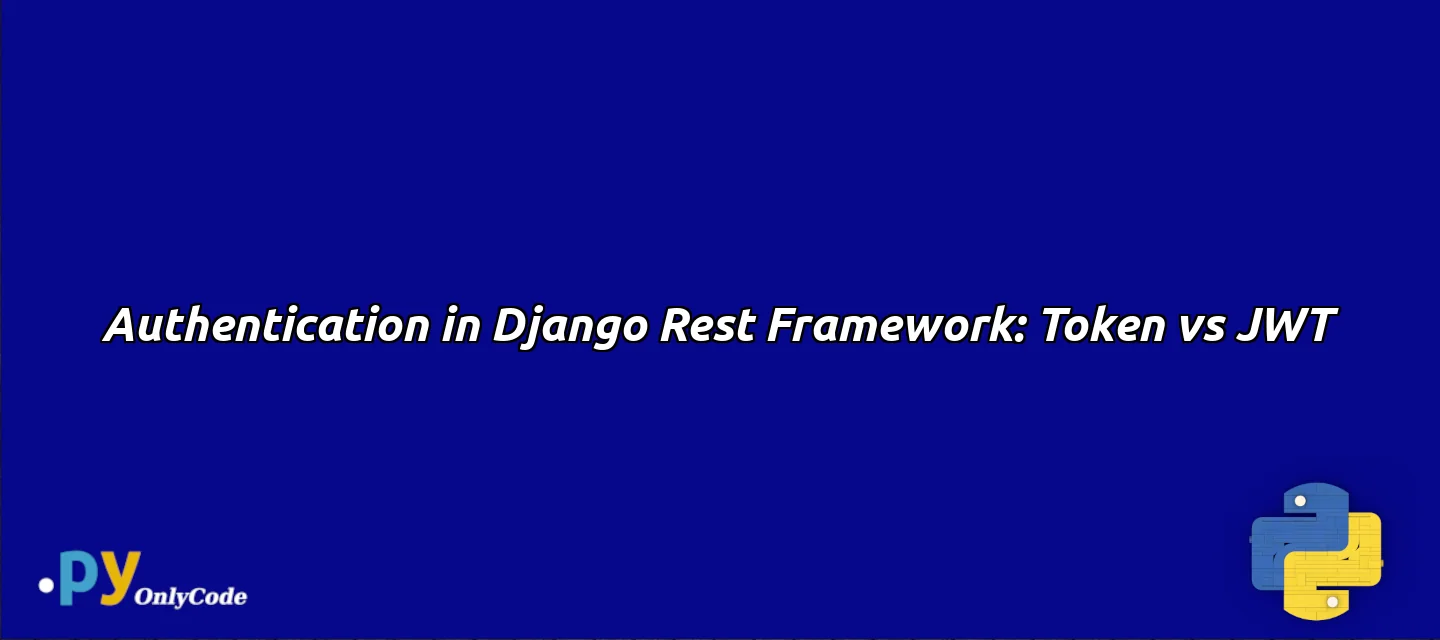 Authentication in Django Rest Framework: Token vs JWT

.py OnlyCode